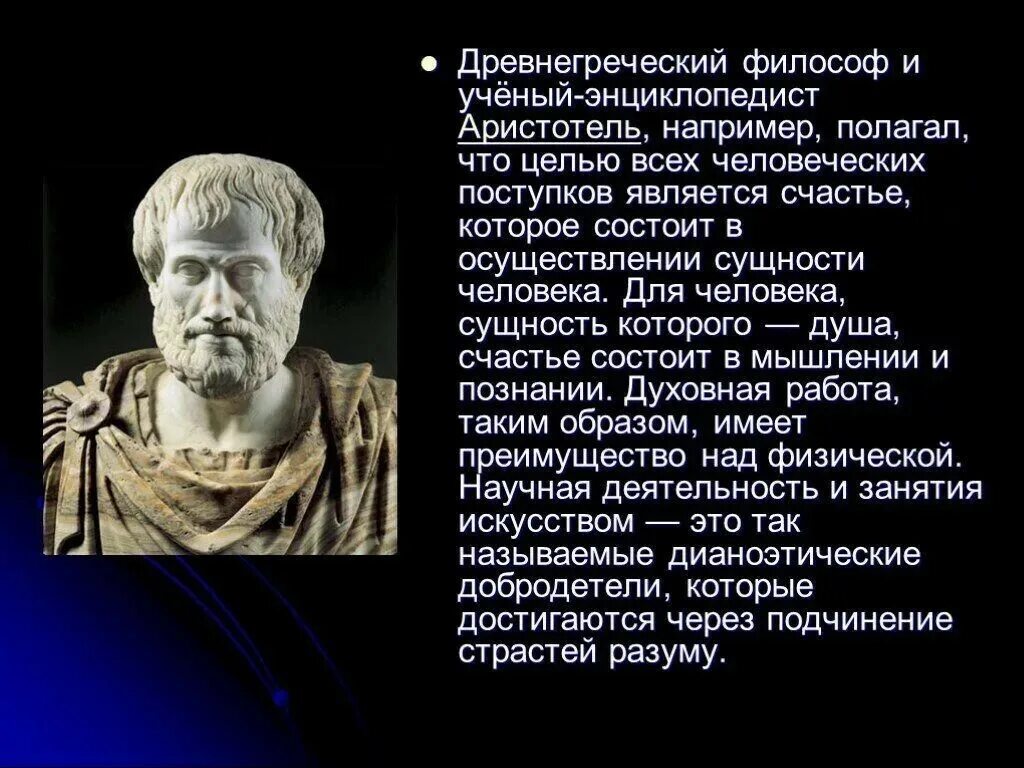 Древнегреческий философ и учёный-энциклопедист Аристотель, например, полагал, что целью всех человеческих поступков является счастье, которое состоит в осуществлении сущности человека. Для человека, сущность которого — душа, счастье состоит в мышлении и познании. Духовная работа, таким образом, имеет преимущество над физической. Научная деятельность и занятия искусством — это так называемые дианоэтические добродетели, которые достигаются через подчинение страстей разуму.